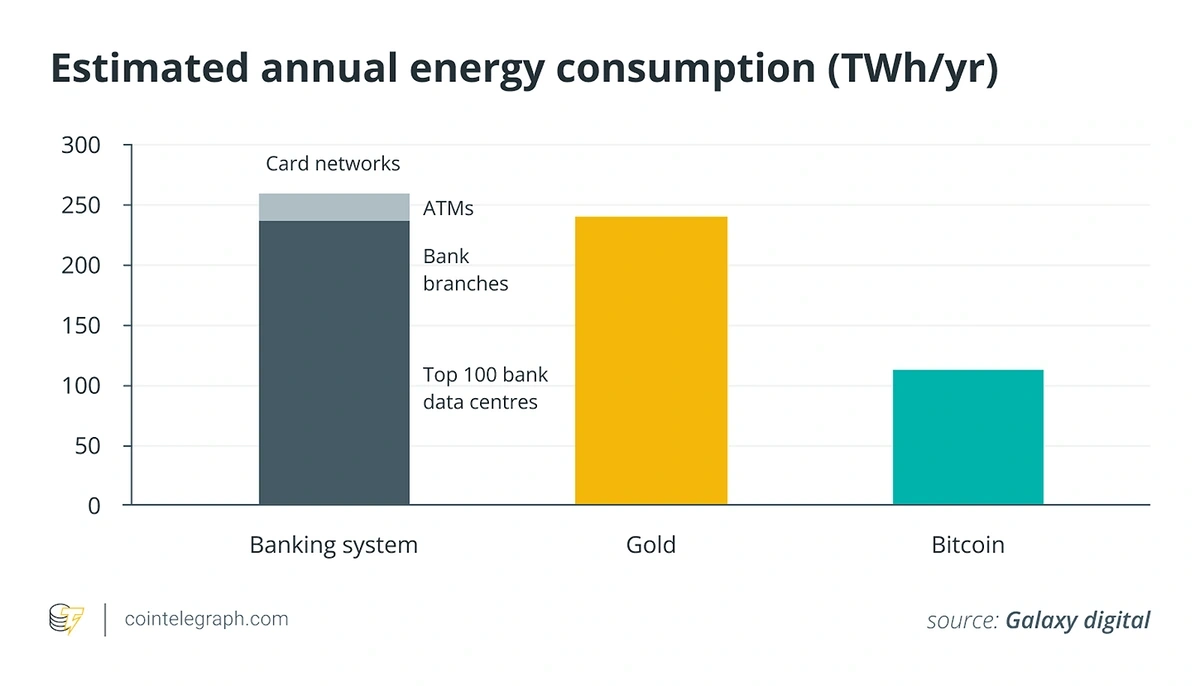 Estimated annual energy consumption (TWh/yr)

300
250
200
150
100
50
0

Card networks
ATMs
Bank branches
Top 100 bank data centres

Banking system
Gold
Bitcoin

cointelegraph.com

source: Galaxy digital